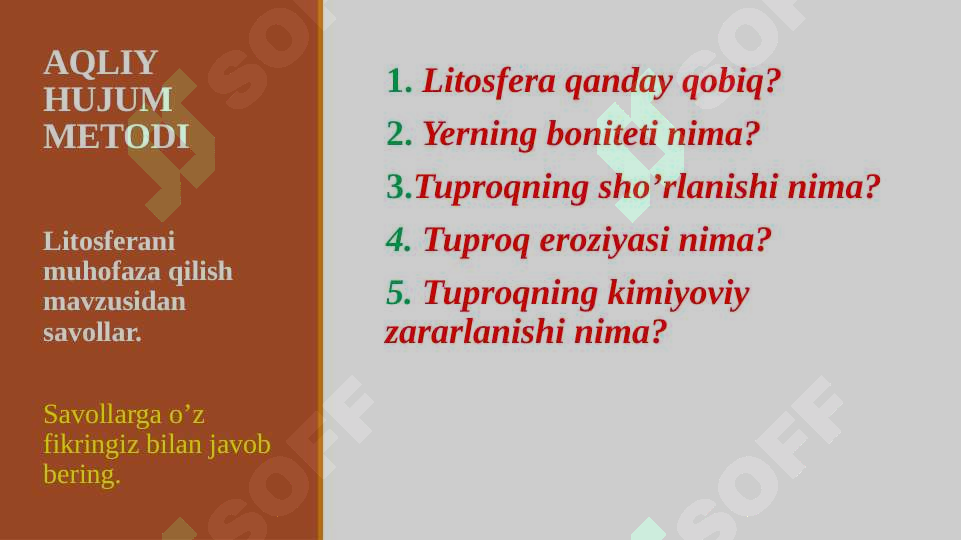 AQLIY HUJUM METODI

Litosferani muhofaza qilish mavzusidan savollar.

Savollarga o’z fikringiz bilan javob bering.

1. Litosfera qanday qobiq?

2. Yerning boniteti nima?

3.Tuproqning sho’rlanishi nima?

4. Tuproq eroziyasi nima?

5. Tuproqning kimiyoviy zararlanishi nima?

SOFF SOFF SOFF SOFF